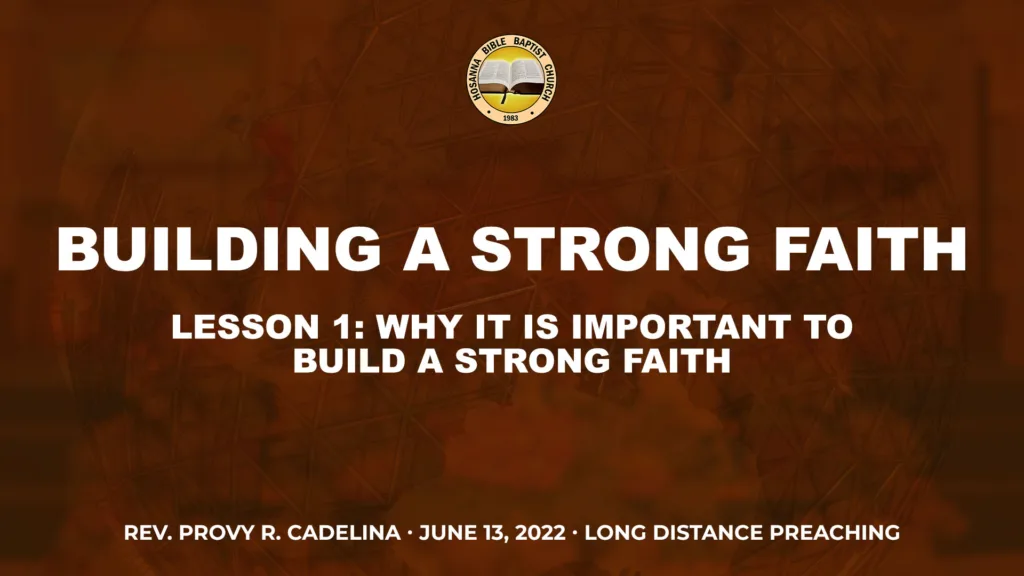 HOSANNA BIBLE BAPTIST CHURCH
1983

BUILDING A STRONG FAITH

LESSON 1: WHY IT IS IMPORTANT TO BUILD A STRONG FAITH

REV. PROVY R. CADELINA · JUNE 13, 2022 · LONG DISTANCE PREACHING